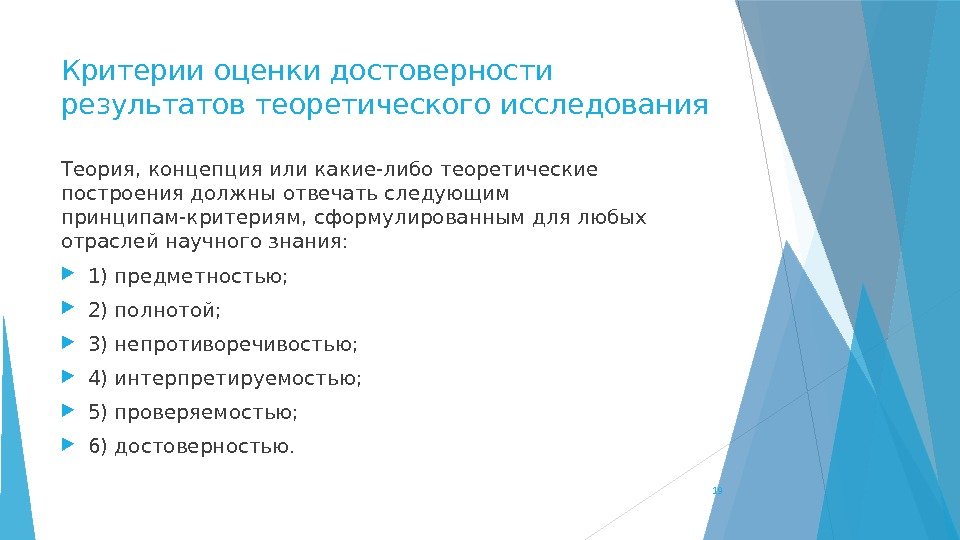 Критерии оценки достоверности результатов теоретического исследования

Теория, концепция или какие-либо теоретические построения должны отвечать следующим принципам-критериям, сформулированным для любых отраслей научного знания:

1) предметностью;

2) полнотой;

3) непротиворечивостью;

4) интерпретируемостью;

5) проверяемостью;

6) достоверностью.

19